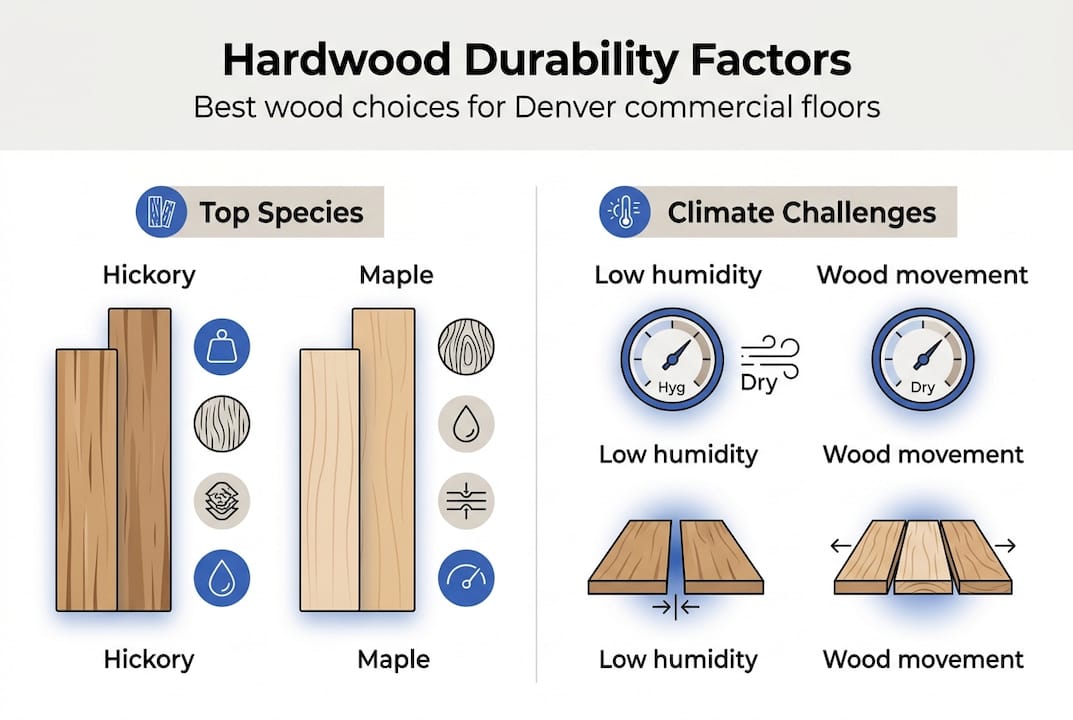 Hardwood Durability Factors

Best wood choices for Denver commercial floors

Top Species

Hickory

Maple

Hickory

Maple

Climate Challenges

Low humidity

Wood movement

Hyg

Dry

Dry

Low humidity

Wood movement

Low humidity

Wood movement